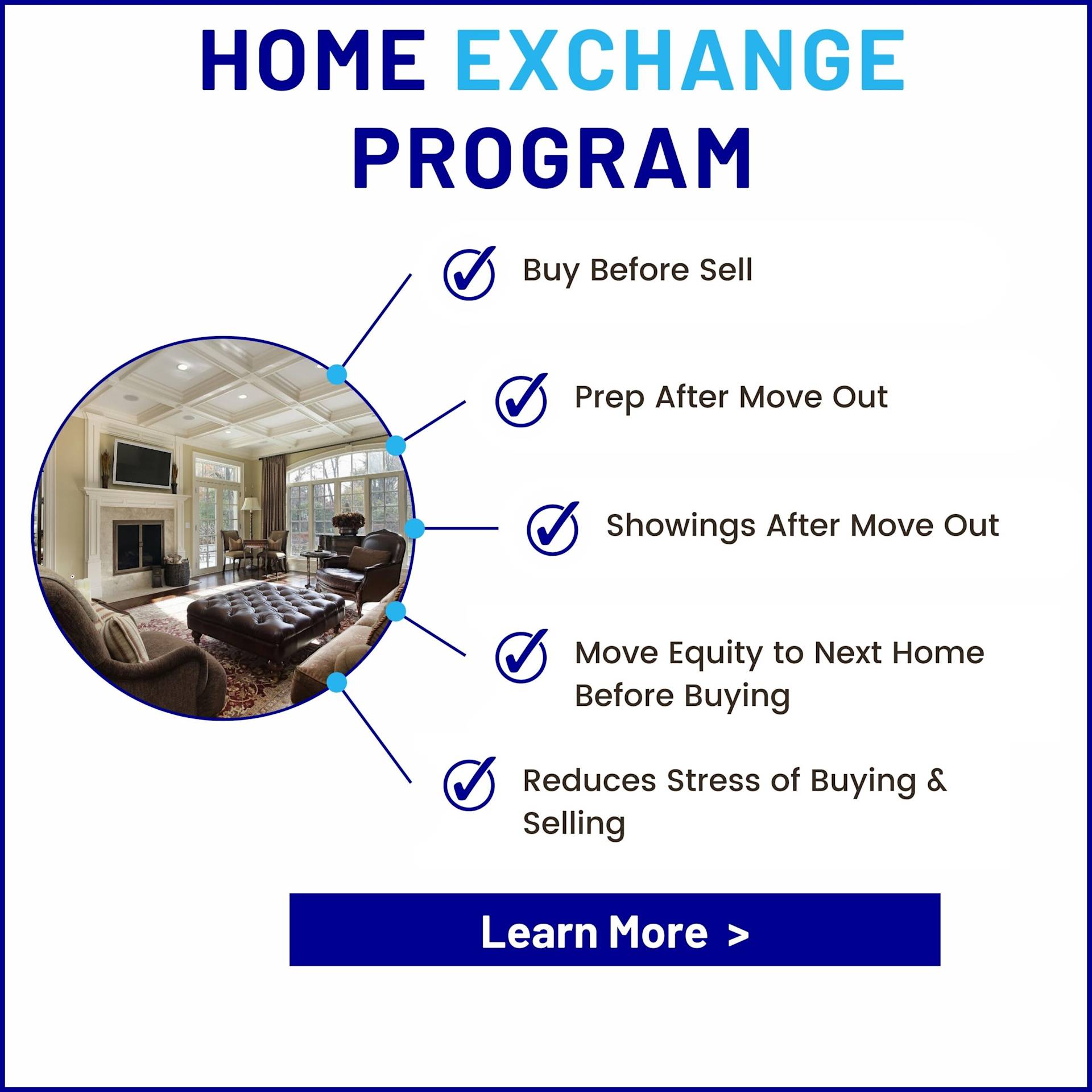 HOME EXCHANGE PROGRAM

Buy Before Sell

Prep After Move Out

Showings After Move Out

Move Equity to Next Home Before Buying

Reduces Stress of Buying & Selling

Learn More >